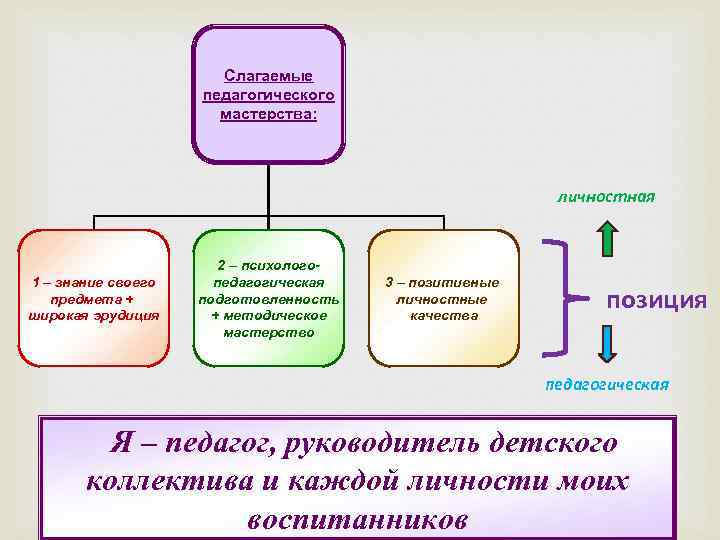 Слагаемые педагогического мастерства:

1 – знание своего предмета + широкая эрудиция

2 – психолого-педагогическая подготовленность + методическое мастерство

3 – позитивные личностные качества

личностная

позиция

педагогическая

Я – педагог, руководитель детского коллектива и каждой личности моих воспитанников